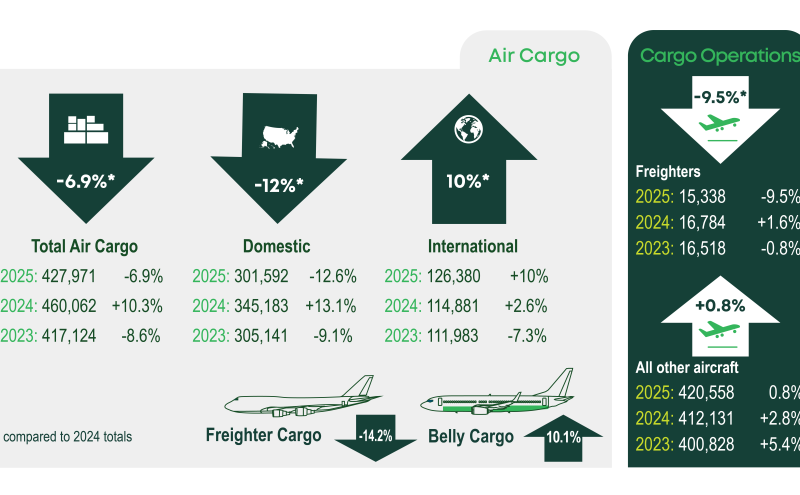 Air Cargo

-6.9%*

Total Air Cargo

2025: 427,971 -6.9%
2024: 460,062 +10.3%
2023: 417,124 -8.6%

-12%*

Domestic

2025: 301,592 -12.6%
2024: 345,183 +13.1%
2023: 305,141 -9.1%

10%*

International

2025: 126,380 +10%
2024: 114,881 +2.6%
2023: 111,983 -7.3%

compared to 2024 totals

Freighter Cargo -14.2%

Belly Cargo 10.1%

Cargo Operations

-9.5%*

Freighters
2025: 15,338 -9.5%
2024: 16,784 +1.6%
2023: 16,518 -0.8%

+0.8%

All other aircraft
2025: 420,558 0.8%
2024: 412,131 +2.8%
2023: 400,828 +5.4%